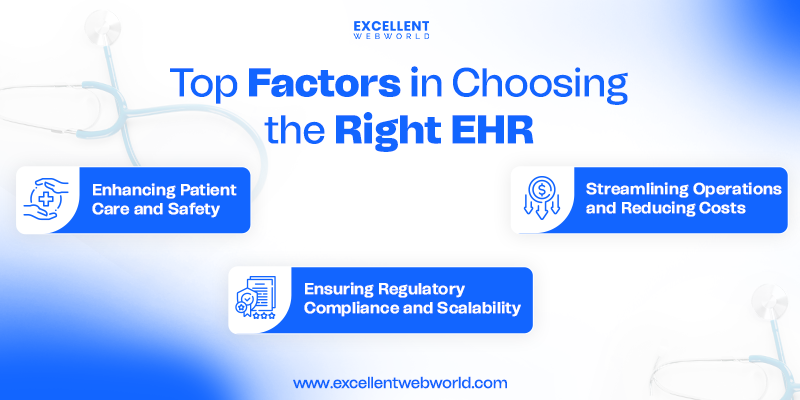 EXCELLENT
WEBWORLD

Top Factors in Choosing the Right EHR

Enhancing Patient Care and Safety

Streamlining Operations and Reducing Costs

Ensuring Regulatory Compliance and Scalability

www.excellentwebworld.com